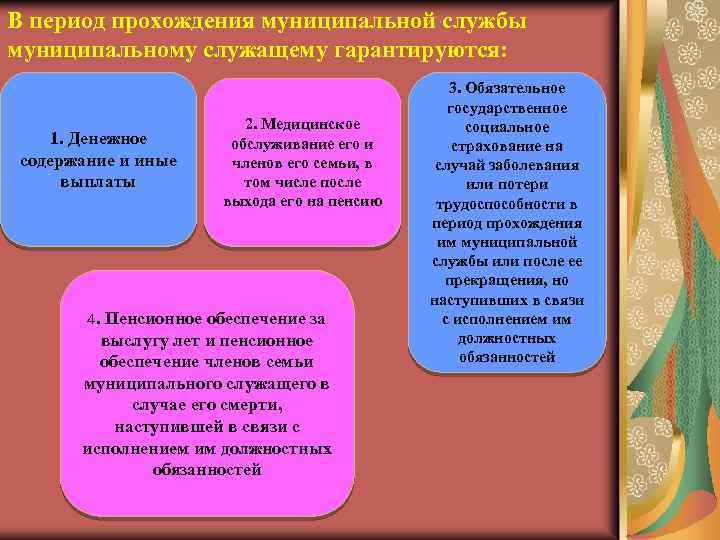 В период прохождения муниципальной службы муниципальному служащему гарантируются:

1. Денежное содержание и иные выплаты

2. Медицинское обслуживание его и членов его семьи, в том числе после выхода его на пенсию

3. Обязательное государственное социальное страхование на случай заболевания или потери трудоспособности в период прохождения им муниципальной службы или после ее прекращения, но наступивших в связи с исполнением им должностных обязанностей

4. Пенсионное обеспечение за выслугу лет и пенсионное обеспечение членов семьи муниципального служащего в случае его смерти, наступившей в связи с исполнением им должностных обязанностей